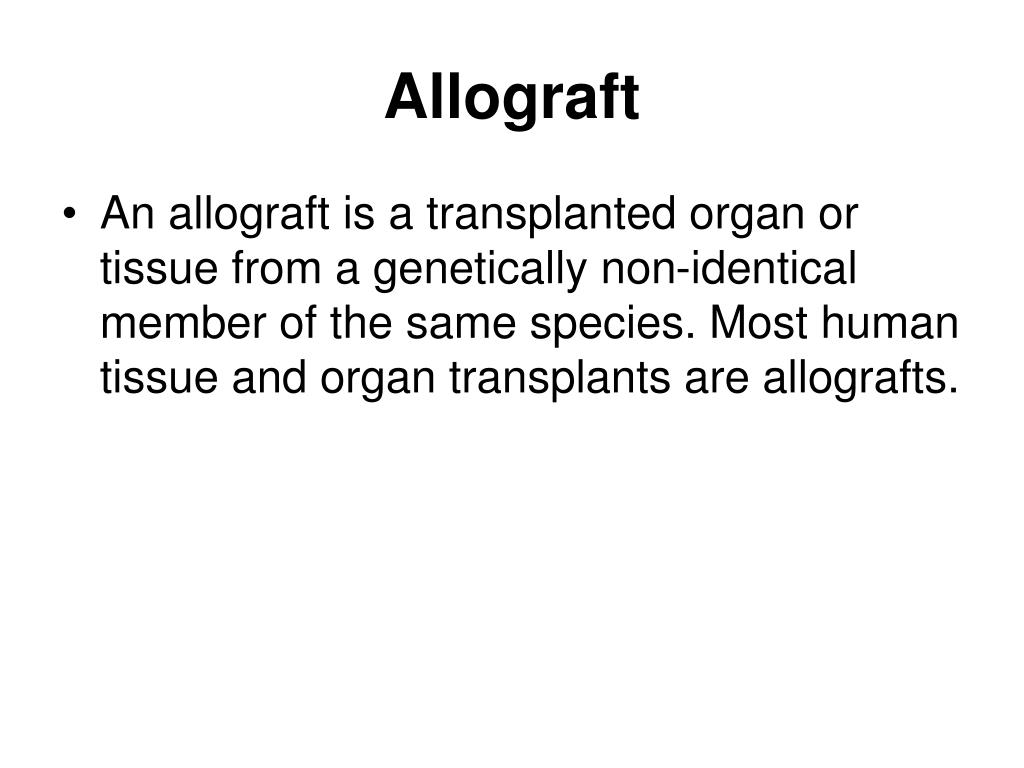 Allograft

• An allograft is a transplanted organ or tissue from a genetically non-identical member of the same species. Most human tissue and organ transplants are allografts.